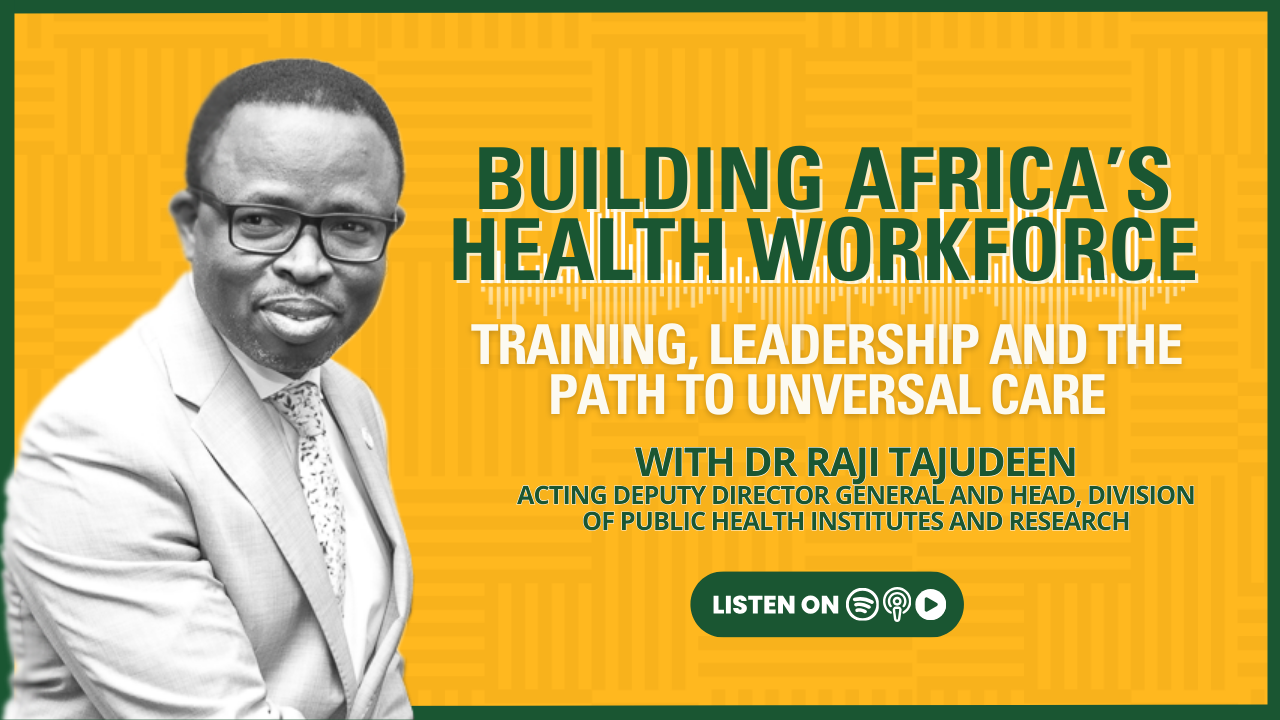 BUILDING AFRICA'S HEALTH WORKFORCE

TRAINING, LEADERSHIP AND THE PATH TO UNVERSAL CARE

WITH DR RAJI TAJUDEEN
ACTING DEPUTY DIRECTOR GENERAL AND HEAD, DIVISION OF PUBLIC HEALTH INSTITUTES AND RESEARCH

LISTEN ON